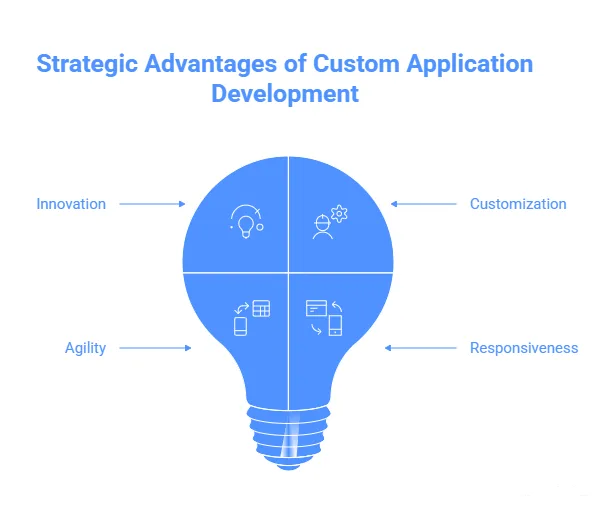 Strategic Advantages of Custom Application Development

Innovation

Customization

Agility

Responsiveness